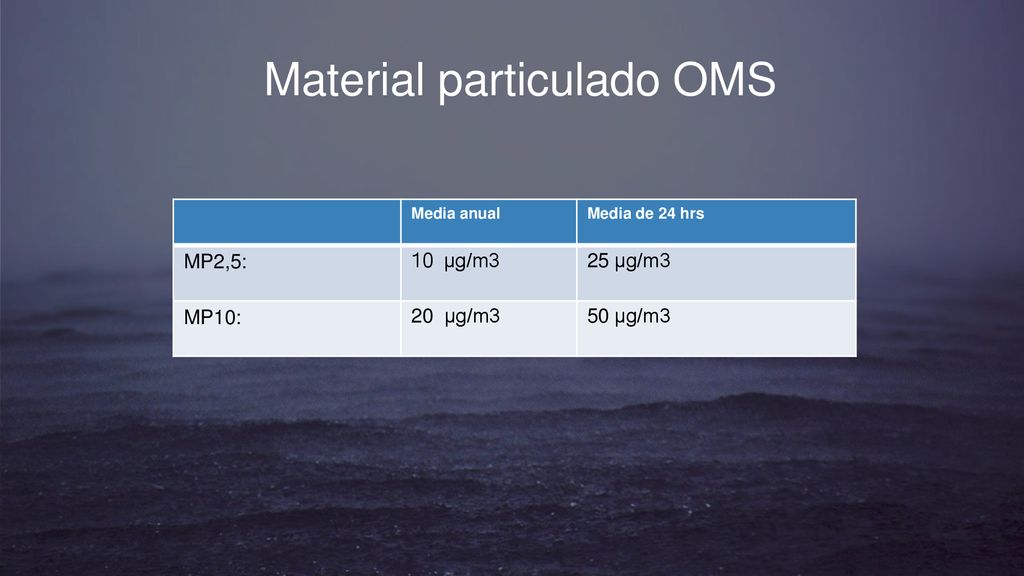 Material particulado OMS

| | Media anual | Media de 24 hrs |
|---|---|---|
| MP2,5: | 10 µg/m3 | 25 µg/m3 |
| MP10: | 20 µg/m3 | 50 µg/m3 |